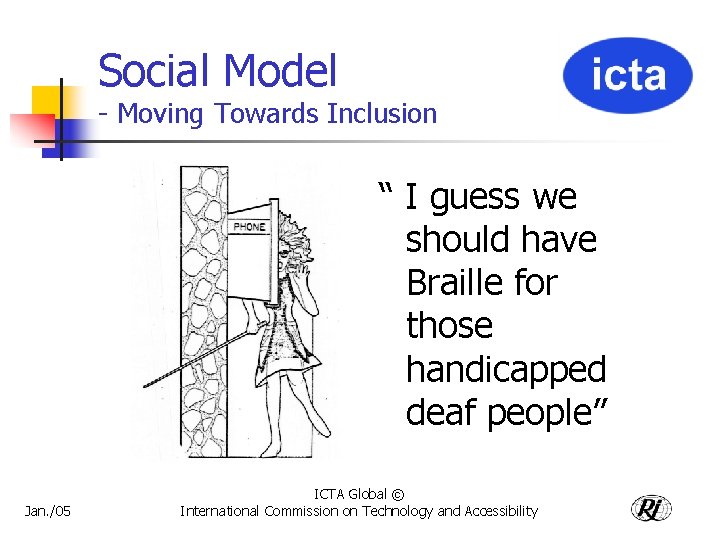 Social Model
- Moving Towards Inclusion

icta

PHONE

" I guess we should have Braille for those handicapped deaf people"

Jan./05

ICTA Global ©
International Commission on Technology and Accessibility

RI